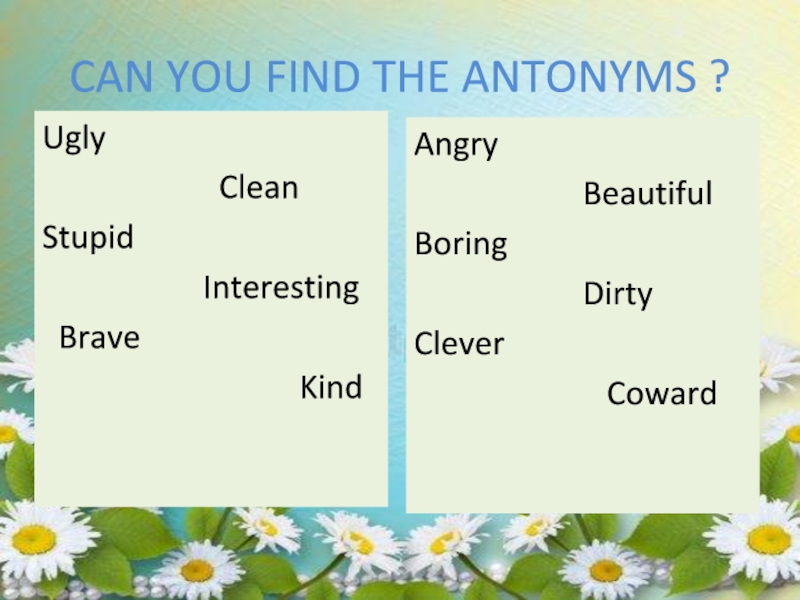 CAN YOU FIND THE ANTONYMS ?

Ugly

Clean

Stupid

Interesting

Brave

Kind

Angry

Beautiful

Boring

Dirty

Clever

Coward